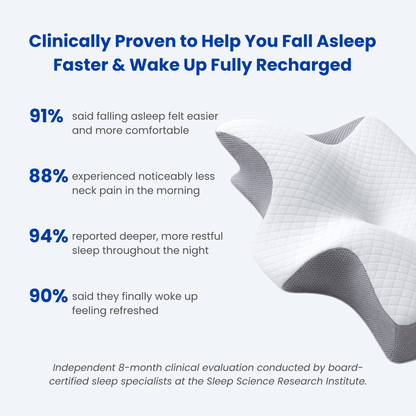 Clinically Proven to Help You Fall Asleep Faster & Wake Up Fully Recharged

91% said falling asleep felt easier and more comfortable

88% experienced noticeably less neck pain in the morning

94% reported deeper, more restful sleep throughout the night

90% said they finally woke up feeling refreshed

Independent 8-month clinical evaluation conducted by board-certified sleep specialists at the Sleep Science Research Institute.